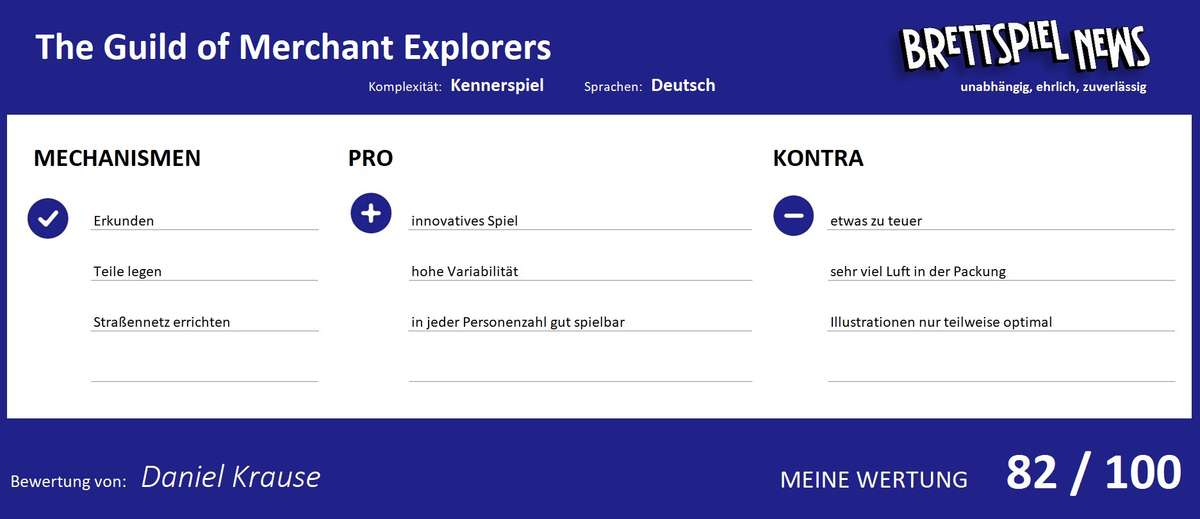 The Guild of Merchant Explorers

Komplexität: Kennerspiel Sprachen: Deutsch

BRETTSPIEL NEWS
unabhängig, ehrlich, zuverlässig

MECHANISMEN

Erkunden

Teile legen

Straßennetz errichten

PRO

innovatives Spiel

hohe Variabilität

in jeder Personenzahl gut spielbar

KONTRA

etwas zu teuer

sehr viel Luft in der Packung

Illustrationen nur teilweise optimal

Bewertung von: Daniel Krause

MEINE WERTUNG 82 / 100